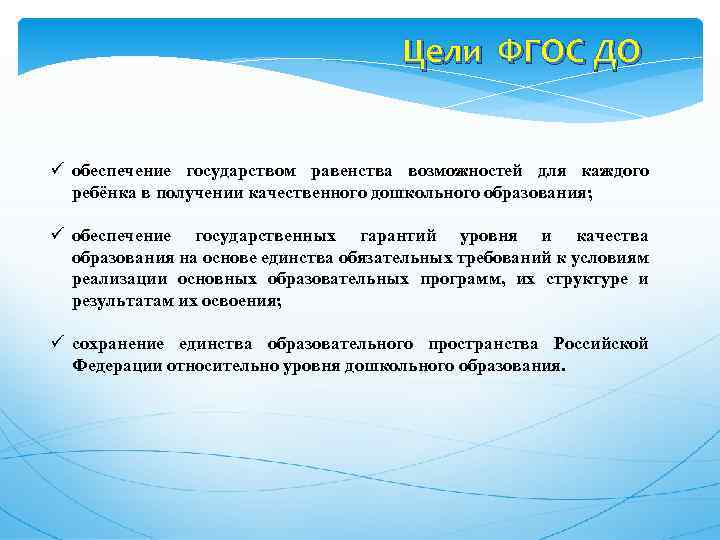 Цели ФГОС ДО

✓ обеспечение государством равенства возможностей для каждого ребёнка в получении качественного дошкольного образования;

✓ обеспечение государственных гарантий уровня и качества образования на основе единства обязательных требований к условиям реализации основных образовательных программ, их структуре и результатам их освоения;

✓ сохранение единства образовательного пространства Российской Федерации относительно уровня дошкольного образования.